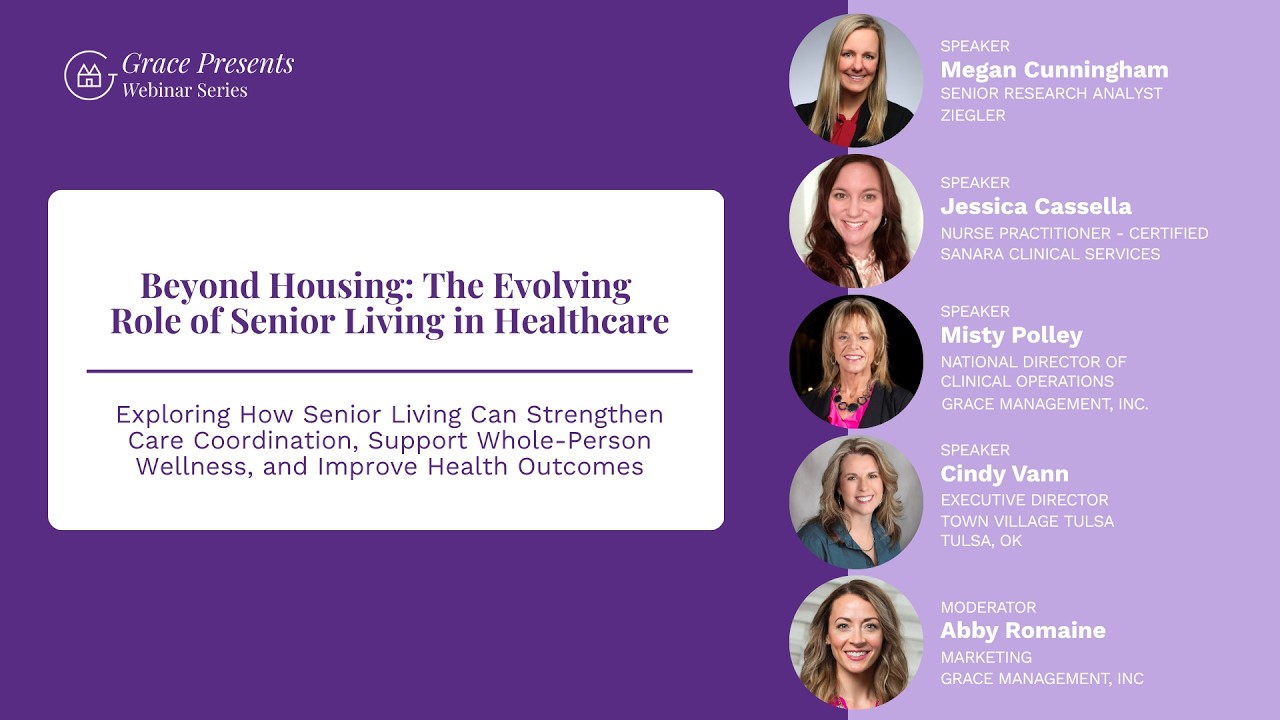 Grace Presents
Webinar Series

Beyond Housing: The Evolving Role of Senior Living in Healthcare

Exploring How Senior Living Can Strengthen Care Coordination, Support Whole-Person Wellness, and Improve Health Outcomes

SPEAKER
Megan Cunningham
SENIOR RESEARCH ANALYST
ZIEGLER

SPEAKER
Jessica Cassella
NURSE PRACTITIONER - CERTIFIED
SANARA CLINICAL SERVICES

SPEAKER
Misty Polley
NATIONAL DIRECTOR OF CLINICAL OPERATIONS
GRACE MANAGEMENT, INC.

SPEAKER
Cindy Vann
EXECUTIVE DIRECTOR
TOWN VILLAGE TULSA
TULSA, OK

MODERATOR
Abby Romaine
MARKETING
GRACE MANAGEMENT, INC